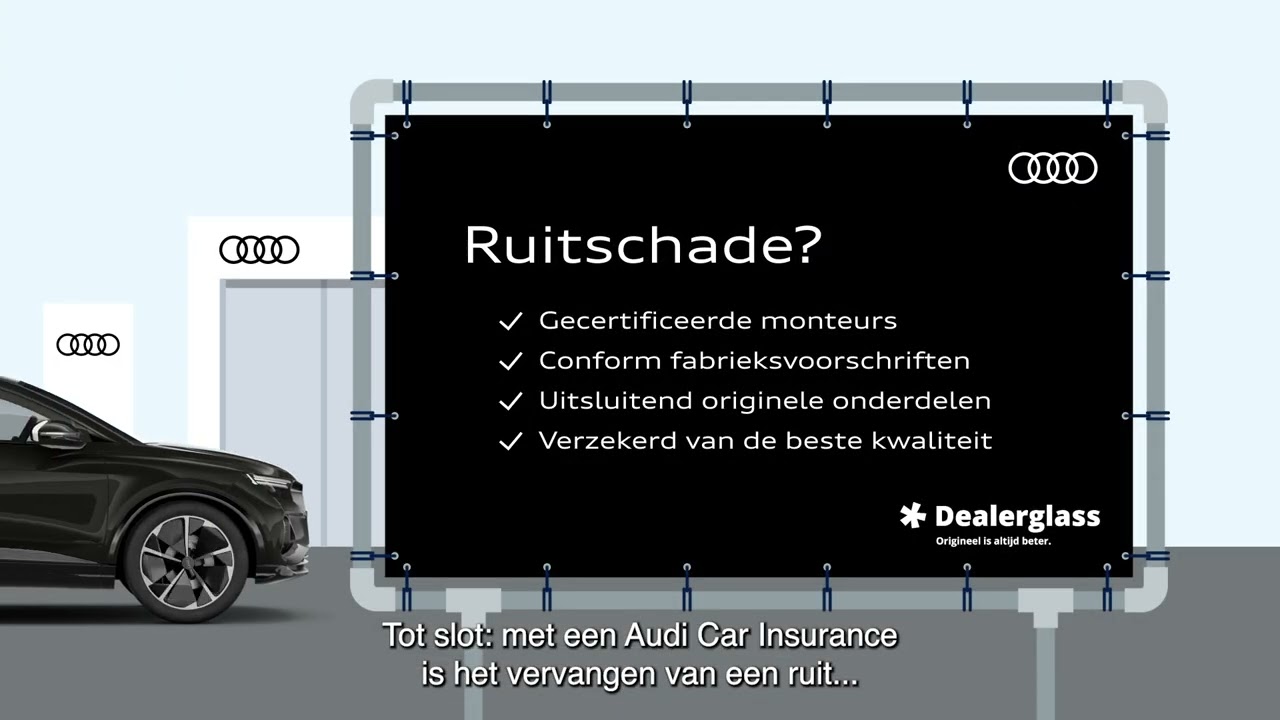 Ruitschade?

✓ Gecertificeerde monteurs
✓ Conform fabrieksvoorschriften
✓ Uitsluitend originele onderdelen
✓ Verzekerd van de beste kwaliteit

Dealerglass
Origineel is altijd beter.

Tot slot: met een Audi Car Insurance is het vervangen van een ruit...